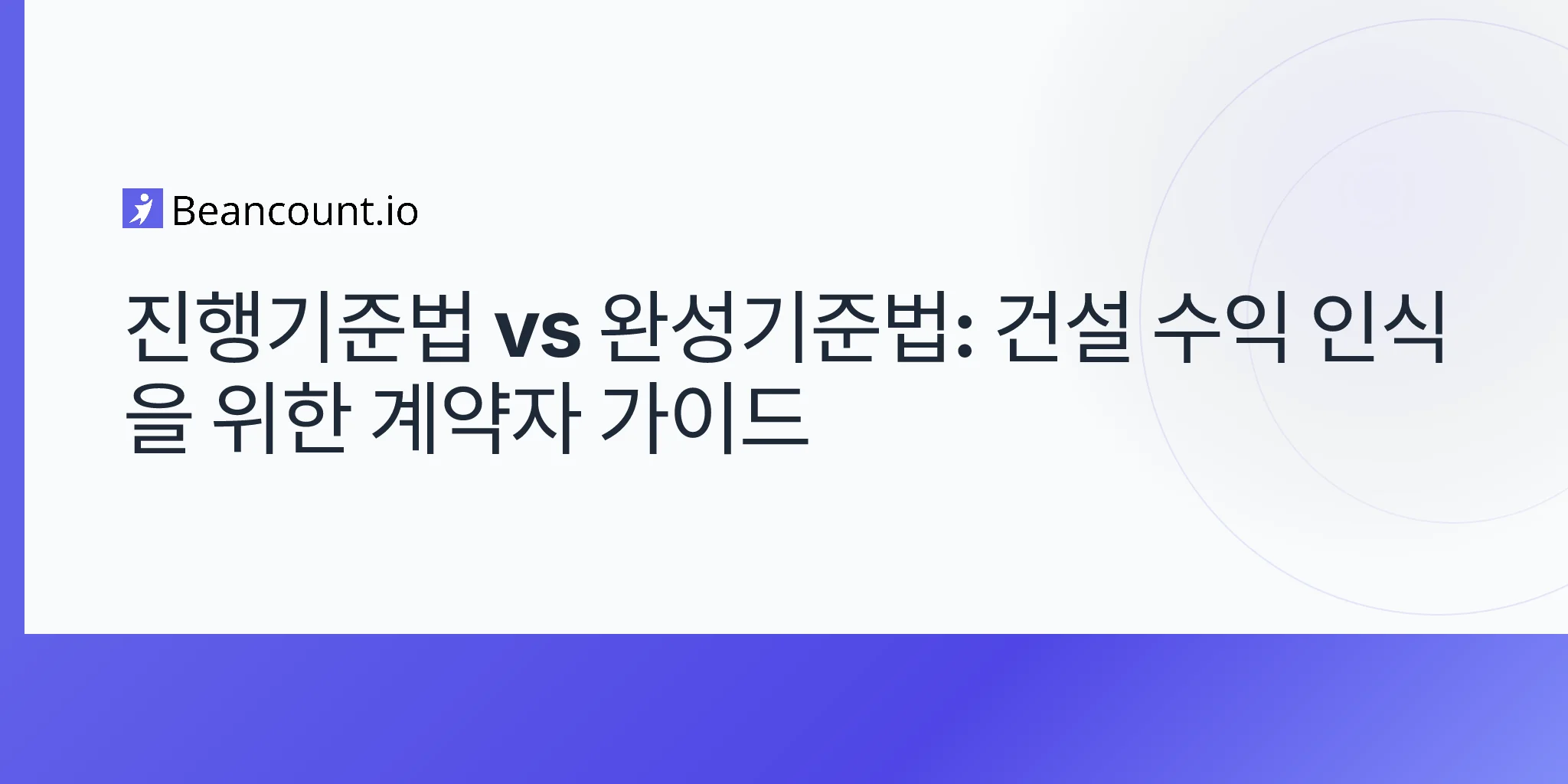 Beancount.io

진행기준법 vs 완성기준법: 건설 수익 인식을 위한 계약자 가이드